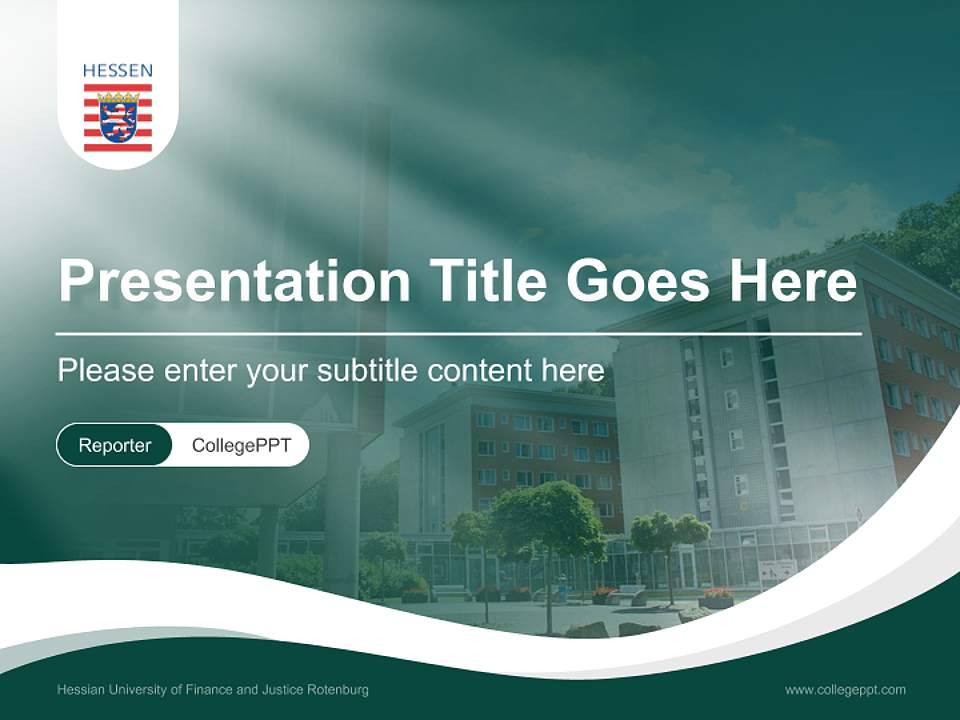 HESSEN

Presentation Title Goes Here

Please enter your subtitle content here

Reporter CollegePPT

Hessian University of Finance and Justice Rotenburg

www.collegeppt.com